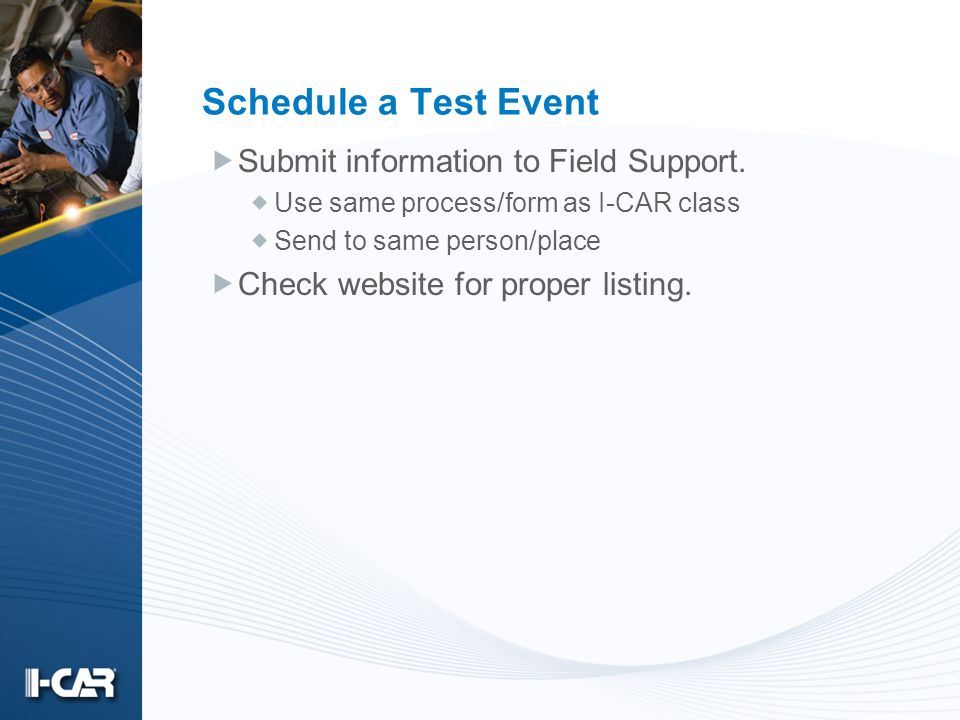 Schedule a Test Event

Submit information to Field Support.

Use same process/form as I-CAR class

Send to same person/place

Check website for proper listing.

I-CAR